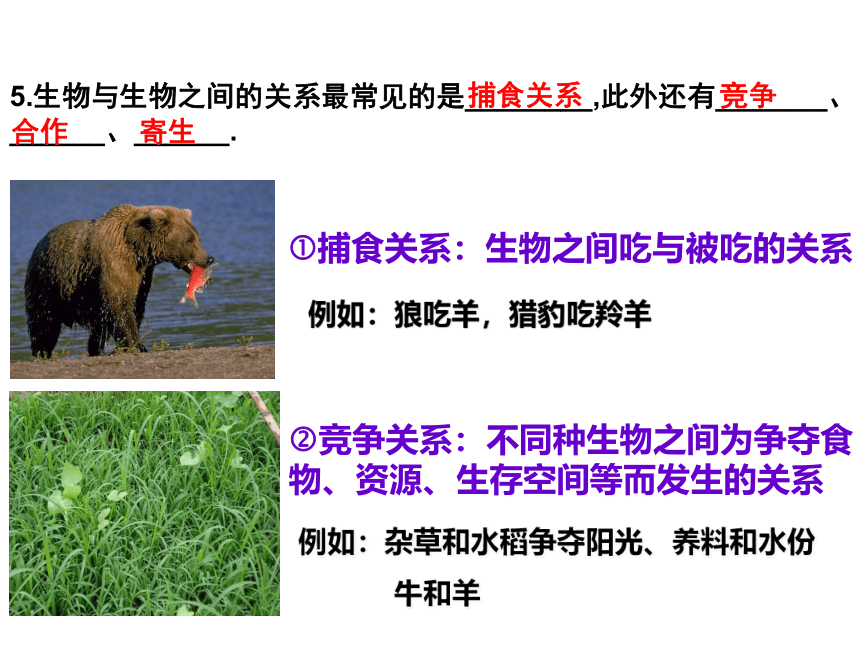 5.生物与生物之间的关系最常见的是捕食关系,此外还有竞争、合作、寄生.

①捕食关系：生物之间吃与被吃的关系

例如：狼吃羊，猎豹吃羚羊

②竞争关系：不同种生物之间为争夺食物、资源、生存空间等而发生的关系

例如：杂草和水稻争夺阳光、养料和水份

牛和羊